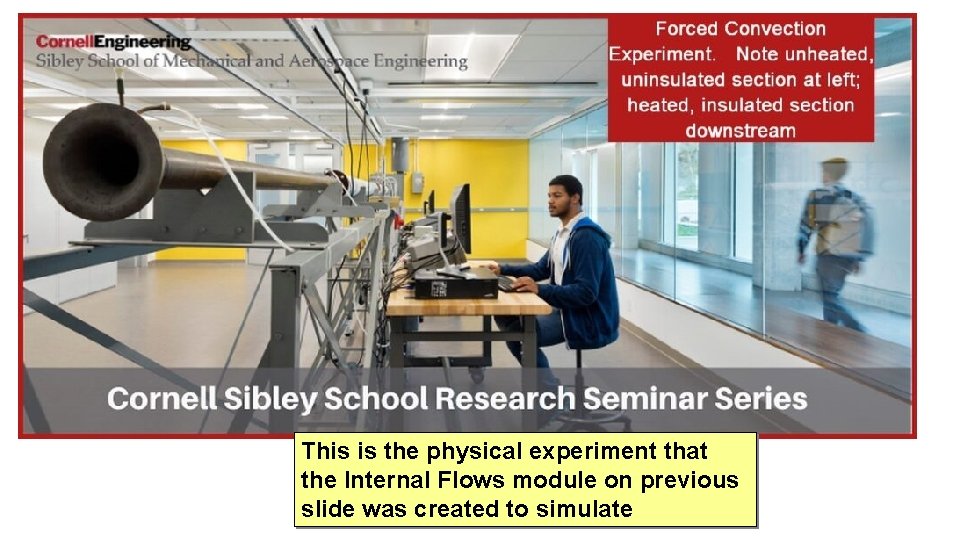 CornellEngineering
Sibley School of Mechanical and Aerospace Engineering

Forced Convection Experiment. Note unheated, uninsulated section at left; heated, insulated section downstream

Cornell Sibley School Research Seminar Series

This is the physical experiment that the Internal Flows module on previous slide was created to simulate